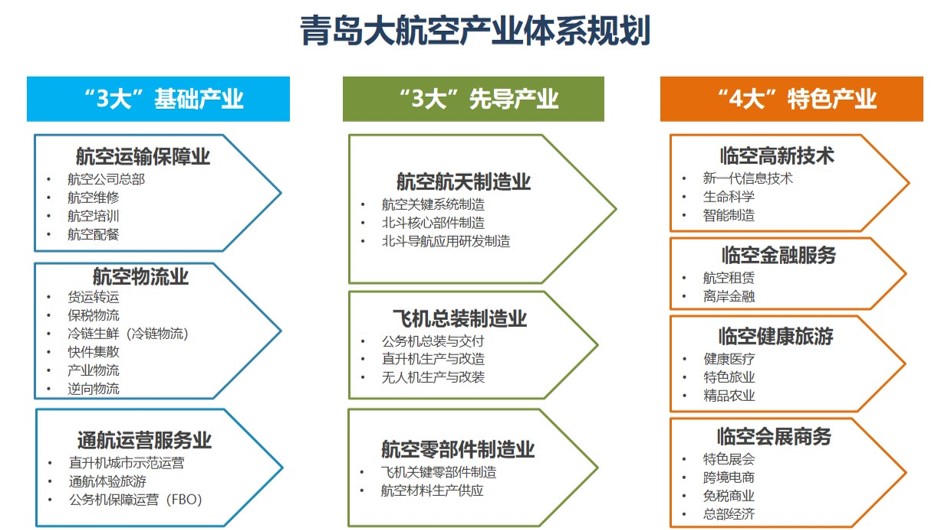 青岛大航空产业体系规划

“3大”基础产业

航空运输保障业
• 航空公司总部
• 航空维修
• 航空培训
• 航空配餐

航空物流业
• 货运转运
• 保税物流
• 冷链生鲜（冷链物流）
• 快件集散
• 产业物流
• 逆向物流

通航运营服务业
• 直升机城市示范运营
• 通航体验旅游
• 公务机保障运营（FBO）

“3大”先导产业

航空航天制造业
• 航空关键系统制造
• 北斗核心部件制造
• 北斗导航应用研发制造

飞机总装制造业
• 公务机总装与交付
• 直升机生产与改造
• 无人机生产与改装

航空零部件制造业
• 飞机关键零部件制造
• 航空材料生产供应

“4大”特色产业

临空高新技术
• 新一代信息技术
• 生命科学
• 智能制造

临空金融服务
• 航空租赁
• 离岸金融

临空健康旅游
• 健康医疗
• 特色旅业
• 精品农业

临空会展商务
• 特色展会
• 跨境电商
• 免税商业
• 总部经济